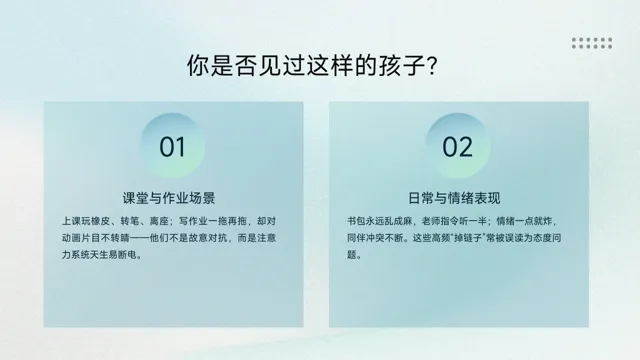 你是否见过这样的孩子?

01

课堂与作业场景

上课玩橡皮、转笔、离座；写作业一拖再拖，却对动画片目不转睛——他们不是故意对抗，而是注意力系统天生易断电。

02

日常与情绪表现

书包永远乱成麻，老师指令听一半；情绪一点就炸，同伴冲突不断。这些高频"掉链子"常被误读为态度问题。